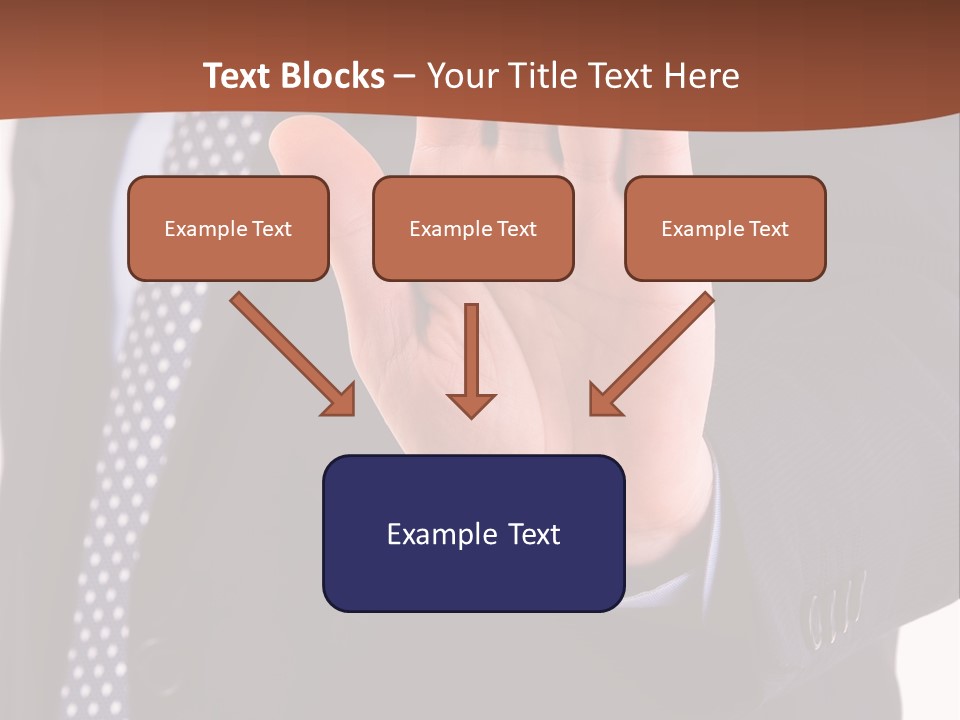 Text Blocks – Your Title Text Here

Example Text

Example Text

Example Text

Example Text